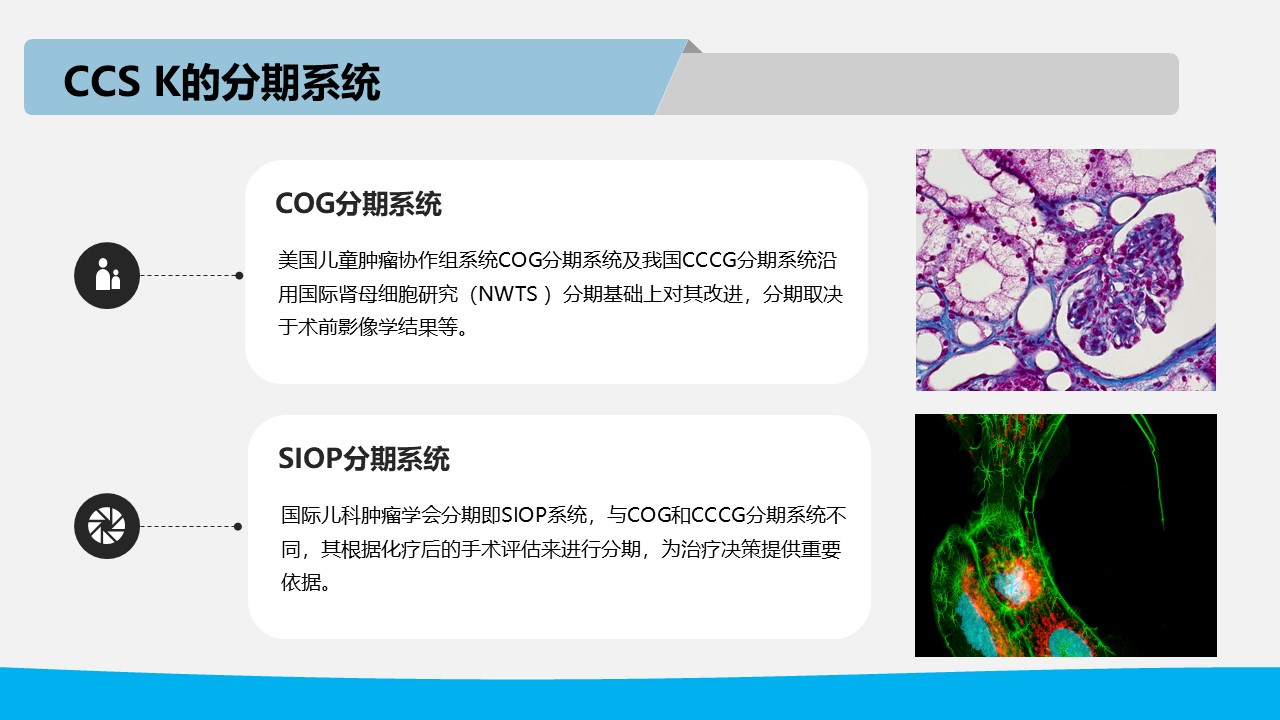 CCS K的分期系统

COG分期系统

美国儿童肿瘤协作组系统COG分期系统及我国CCCG分期系统沿用国际肾母细胞研究（NWTS ）分期基础上对其改进，分期取决于术前影像学结果等。

SIOP分期系统

国际儿科肿瘤学会分期即SIOP系统，与COG和CCCG分期系统不同，其根据化疗后的手术评估来进行分期，为治疗决策提供重要依据。